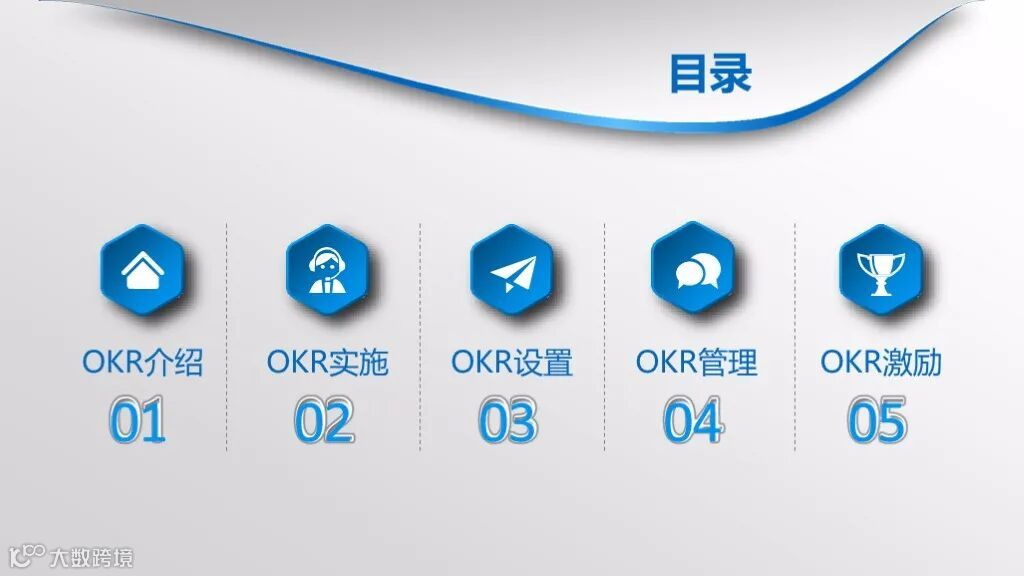 目录

OKR介绍
01

OKR实施
02

OKR设置
03

OKR管理
04

OKR激励
05

大数跨境